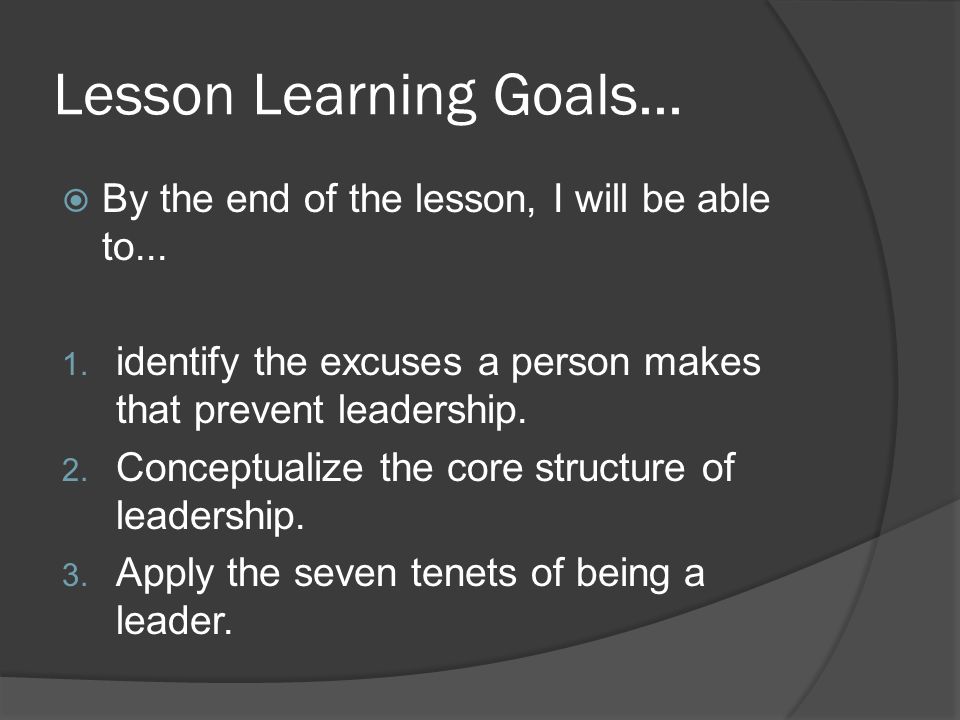 Lesson Learning Goals…

By the end of the lesson, I will be able to...

1. identify the excuses a person makes that prevent leadership.
2. Conceptualize the core structure of leadership.
3. Apply the seven tenets of being a leader.